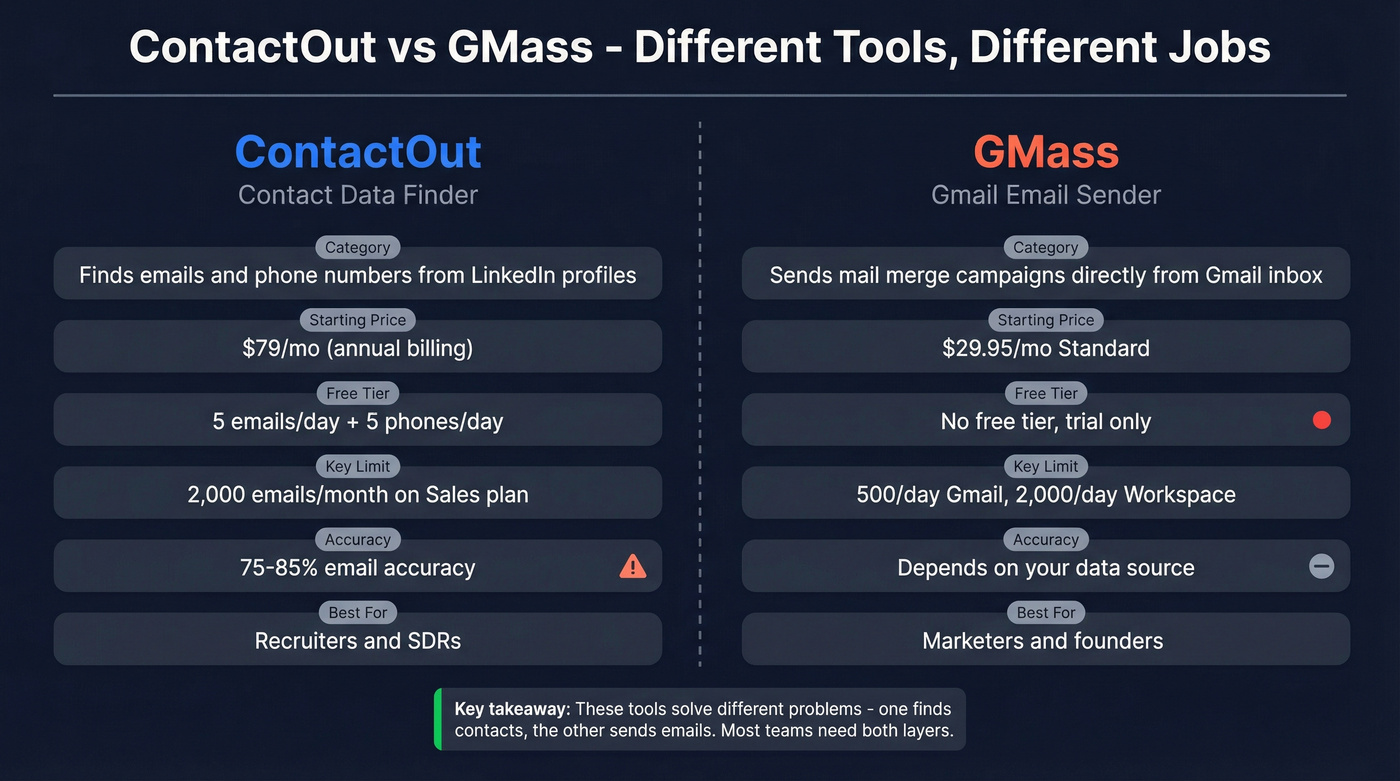 ContactOut vs GMass - Different Tools, Different Jobs

ContactOut
Contact Data Finder

Category
Finds emails and phone numbers from LinkedIn profiles

Starting Price
$79/mo (annual billing)

Free Tier
5 emails/day + 5 phones/day

Key Limit
2,000 emails/month on Sales plan

Accuracy
75-85% email accuracy

Best For
Recruiters and SDRs

GMass
Gmail Email Sender

Category
Sends mail merge campaigns directly from Gmail inbox

Starting Price
$29.95/mo Standard

Free Tier
No free tier, trial only

Key Limit
500/day Gmail, 2,000/day Workspace

Accuracy
Depends on your data source

Best For
Marketers and founders

Key takeaway: These tools solve different problems - one finds contacts, the other sends emails. Most teams need both layers.